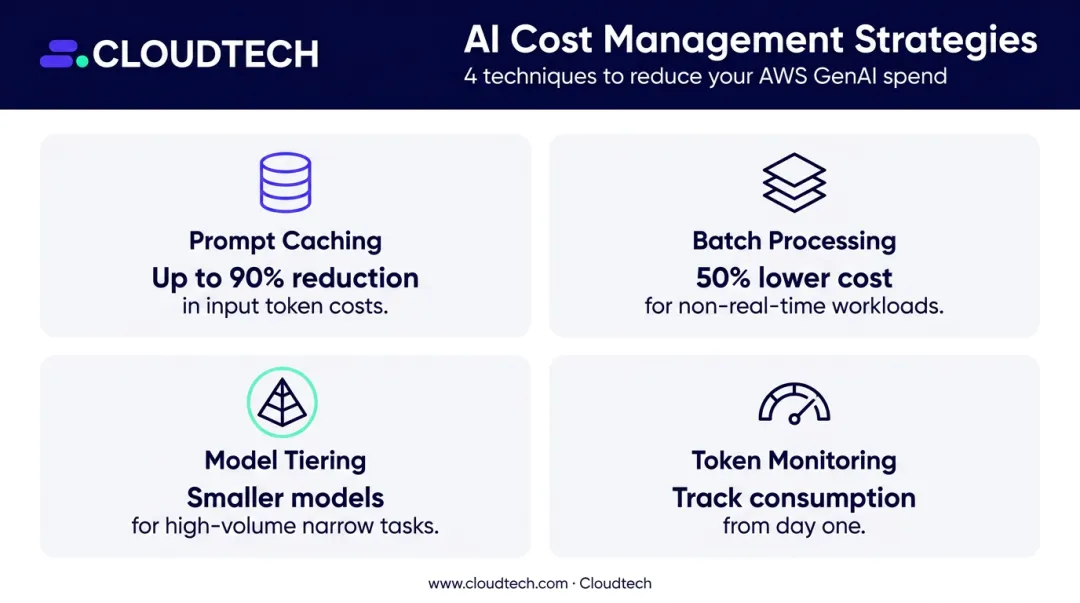 CLOUDTECH

AI Cost Management Strategies
4 techniques to reduce your AWS GenAI spend

Prompt Caching
Up to 90% reduction
in input token costs.

Batch Processing
50% lower cost
for non-real-time workloads.

Model Tiering
Smaller models
for high-volume narrow tasks.

Token Monitoring
Track consumption
from day one.

www.cloudtech.com · Cloudtech